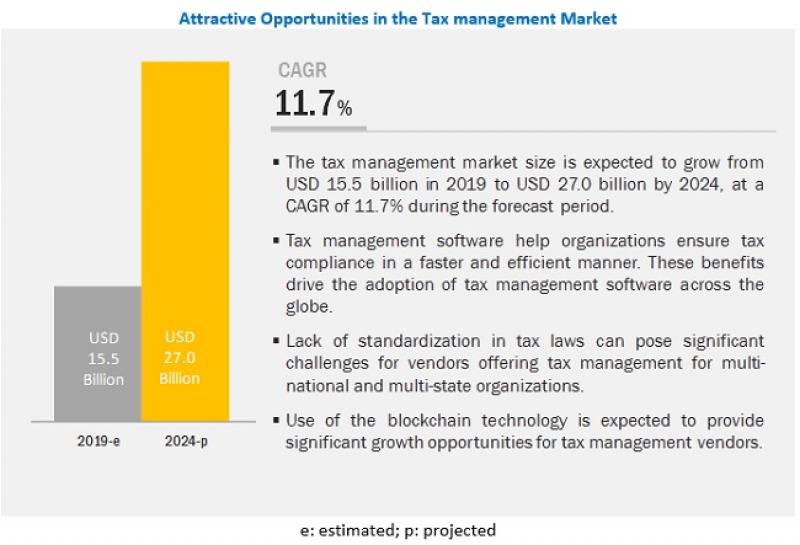 Attractive Opportunities in the Tax management Market

USD 15.5 Billion

USD 27.0 Billion

2019-e

2024-p

CAGR

11.7%

▪ The tax management market size is expected to grow from USD 15.5 billion in 2019 to USD 27.0 billion by 2024, at a CAGR of 11.7% during the forecast period.

▪ Tax management software help organizations ensure tax compliance in a faster and efficient manner. These benefits drive the adoption of tax management software across the globe.

▪ Lack of standardization in tax laws can pose significant challenges for vendors offering tax management for multi-national and multi-state organizations.

▪ Use of the blockchain technology is expected to provide significant growth opportunities for tax management vendors.

e: estimated; p: projected